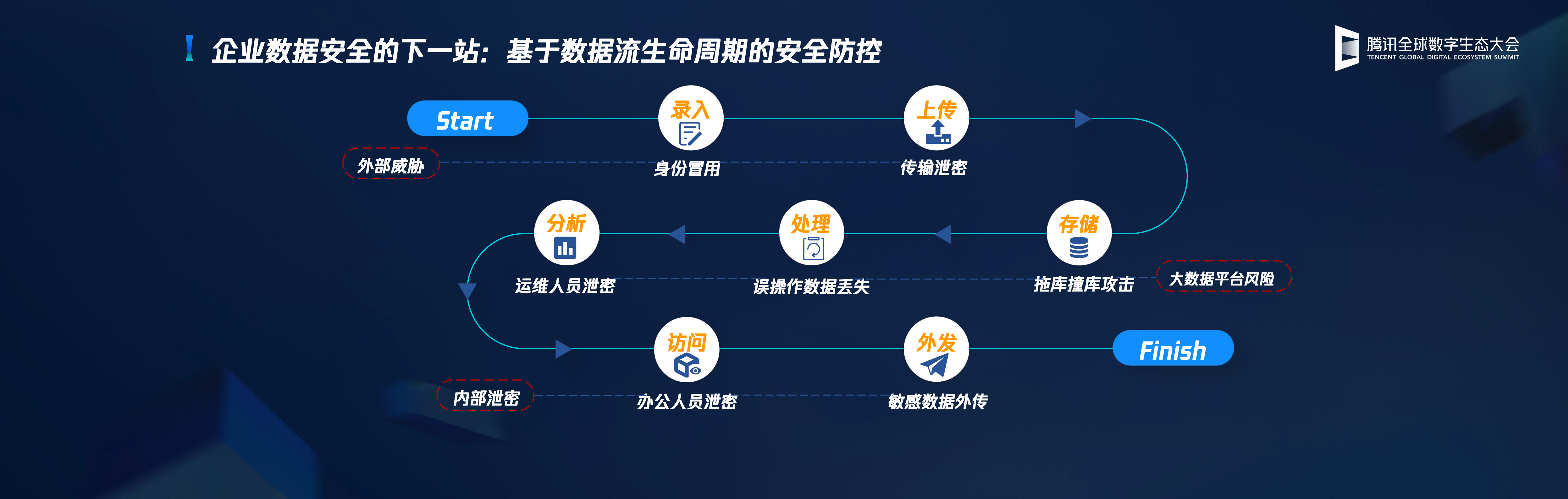 企业数据安全的下一站：基于数据流生命周期的安全防控

腾讯全球数字生态大会
TENCENT GLOBAL DIGITAL ECOSYSTEM SUMMIT

Start
录入
上传
外部威胁
身份冒用
传输泄密

分析
处理
存储
运维人员泄密
误操作数据丢失
拖库撞库攻击
大数据平台风险

访问
外发
Finish
内部泄密
办公人员泄密
敏感数据外传